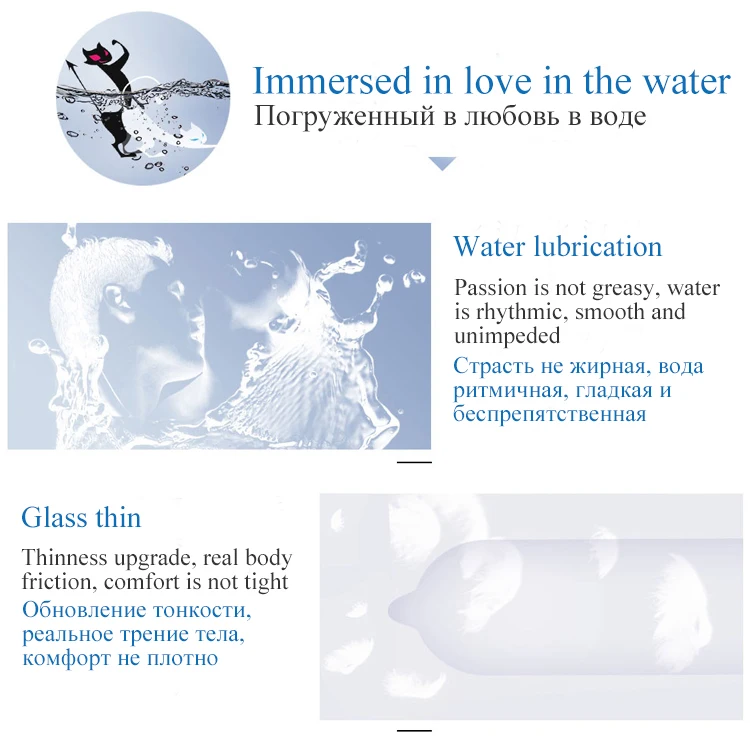 Immersed in love in the water
Погруженный в любовь в воде

Water lubrication

Passion is not greasy, water is rhythmic, smooth and unimpeded

Страсть не жирная, вода ритмичная, гладкая и беспрепятственная

Glass thin

Thinness upgrade, real body friction, comfort is not tight

Обновление тонкости, реальное трение тела, комфорт не плотно